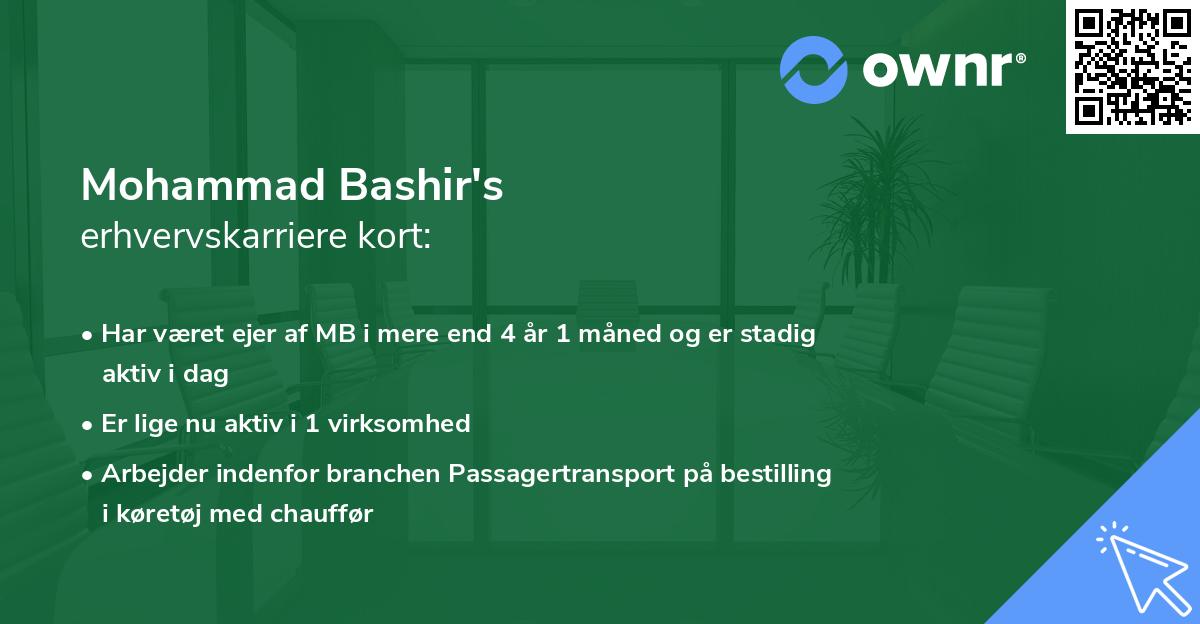 ownr®

Mohammad Bashir's
erhvervskarriere kort:

• Har været ejer af MB i mere end 4 år 1 måned og er stadig aktiv i dag
• Er lige nu aktiv i 1 virksomhed
• Arbejder indenfor branchen Passagertransport på bestilling i køretøj med chauffør